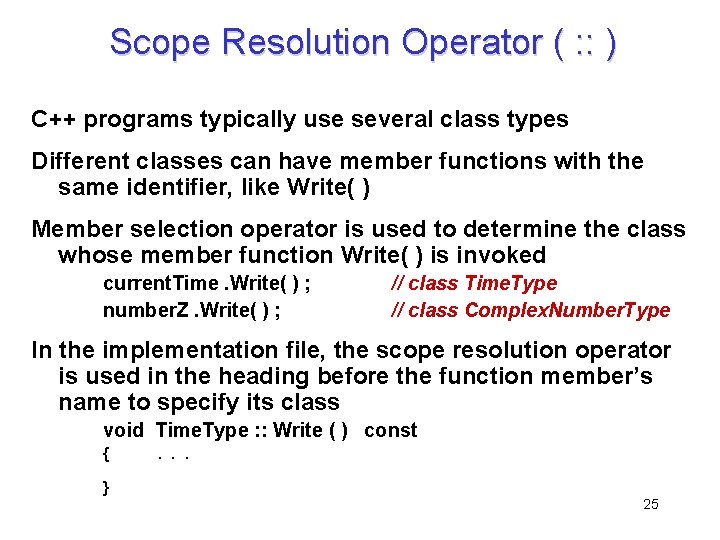 Scope Resolution Operator ( :: )

C++ programs typically use several class types

Different classes can have member functions with the same identifier, like Write( )

Member selection operator is used to determine the class whose member function Write( ) is invoked

currentTime .Write( ) ; // class TimeType

numberZ .Write( ) ; // class ComplexNumberType

In the implementation file, the scope resolution operator is used in the heading before the function member's name to specify its class

void TimeType :: Write ( ) const
{ . . .

}

25